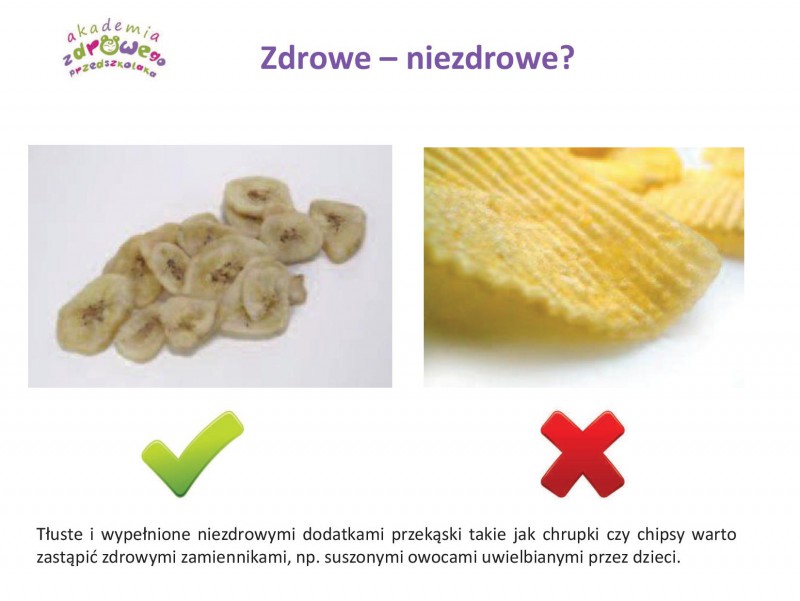 akademia zdrowego przedszkolaka

Zdrowe – niezdrowe?

Tłuste i wypełnione niezdrowymi dodatkami przekąski takie jak chrupki czy chipsy warto zastąpić zdrowymi zamiennikami, np. suszonymi owocami uwielbianymi przez dzieci.